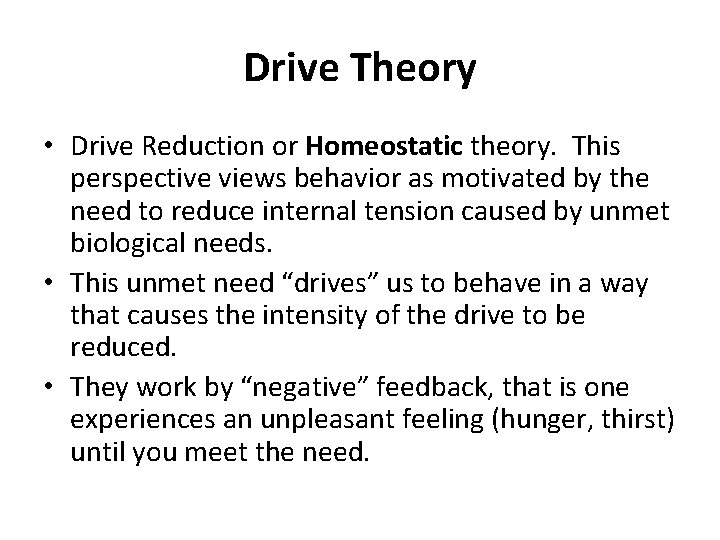 Drive Theory

• Drive Reduction or Homeostatic theory. This perspective views behavior as motivated by the need to reduce internal tension caused by unmet biological needs.

• This unmet need “drives” us to behave in a way that causes the intensity of the drive to be reduced.

• They work by “negative” feedback, that is one experiences an unpleasant feeling (hunger, thirst) until you meet the need.